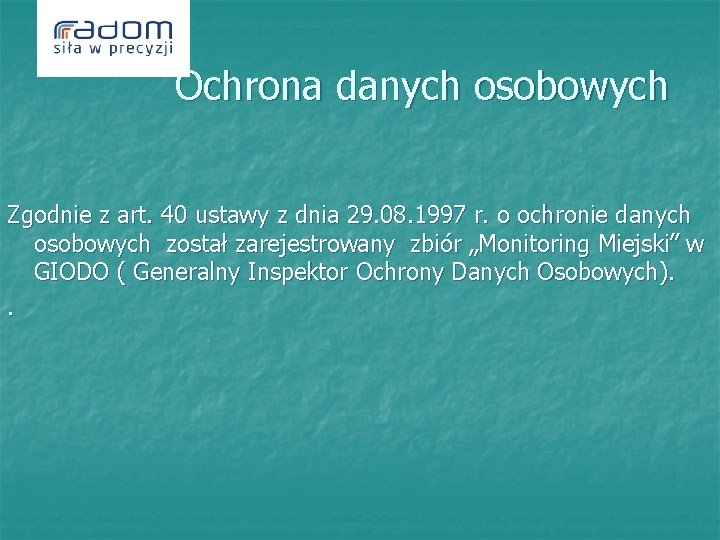 radom
siła w precyzji

Ochrona danych osobowych

Zgodnie z art. 40 ustawy z dnia 29.08.1997 r. o ochronie danych osobowych został zarejestrowany zbiór „Monitoring Miejski” w GIODO ( Generalny Inspektor Ochrony Danych Osobowych).

.